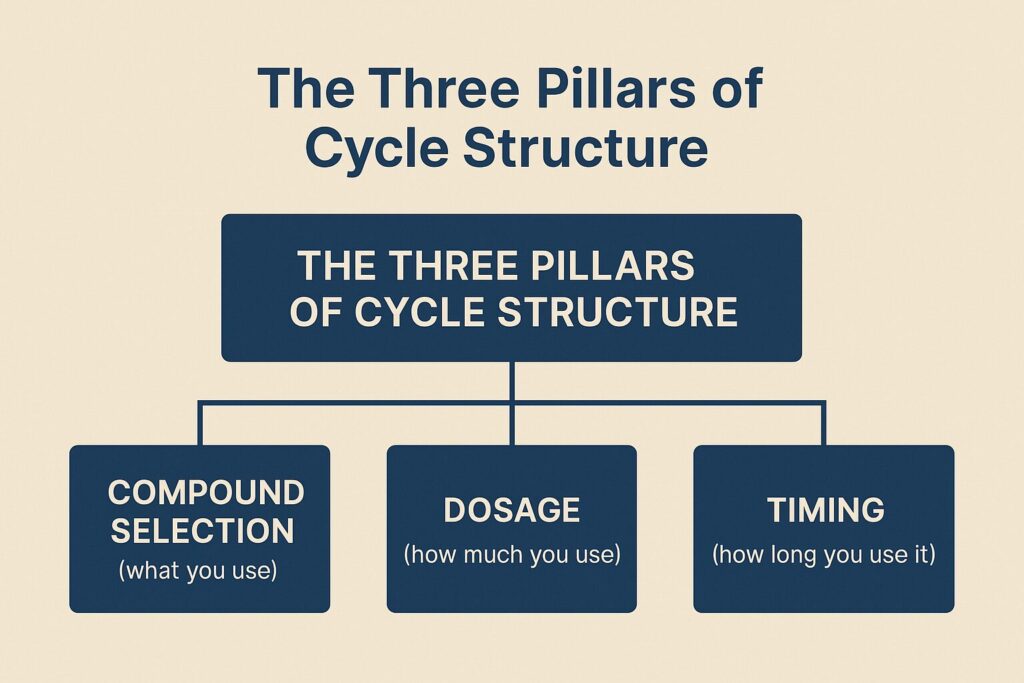 The Three Pillars of Cycle Structure

THE THREE PILLARS OF CYCLE STRUCTURE

COMPOUND SELECTION (what you use)

DOSAGE (how much you use)

TIMING (how long you use it)